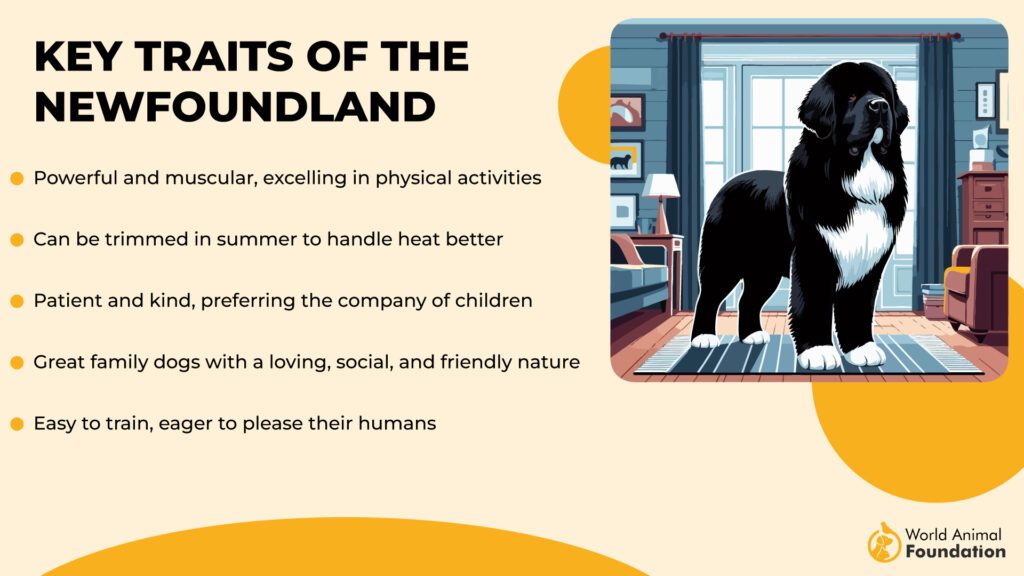 KEY TRAITS OF THE NEWFOUNDLAND

Powerful and muscular, excelling in physical activities

Can be trimmed in summer to handle heat better

Patient and kind, preferring the company of children

Great family dogs with a loving, social, and friendly nature

Easy to train, eager to please their humans

World Animal Foundation